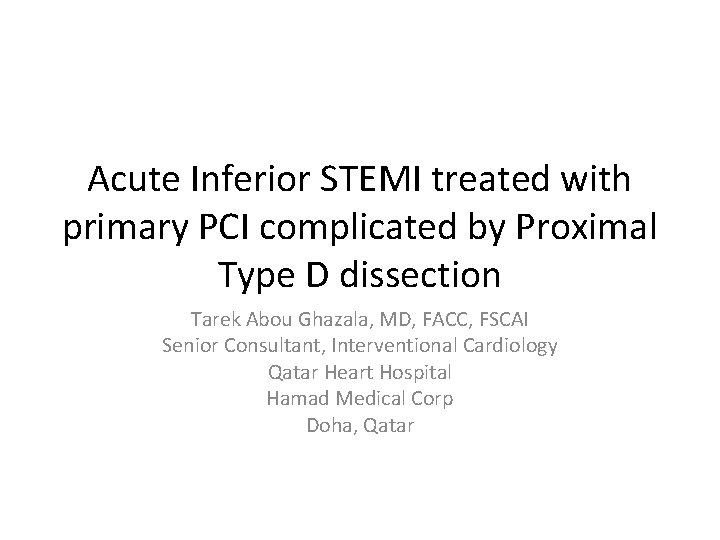 Acute Inferior STEMI treated with primary PCI complicated by Proximal Type D dissection

Tarek Abou Ghazala, MD, FACC, FSCAI
Senior Consultant, Interventional Cardiology
Qatar Heart Hospital
Hamad Medical Corp
Doha, Qatar